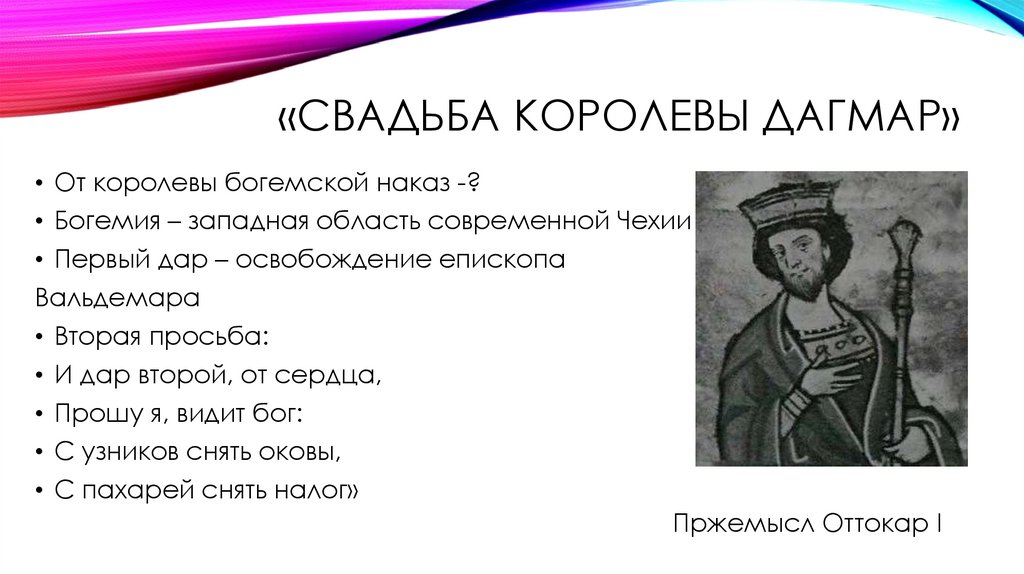 «СВАДЬБА КОРОЛЕВЫ ДАГМАР»

• От королевы богемской наказ -?
• Богемия – западная область современной Чехии
• Первый дар – освобождение епископа Вальдемара
• Вторая просьба:
• И дар второй, от сердца,
• Прошу я, видит бог:
• С узников снять оковы,
• С пахарей снять налог»

Пржемысл Оттокар I